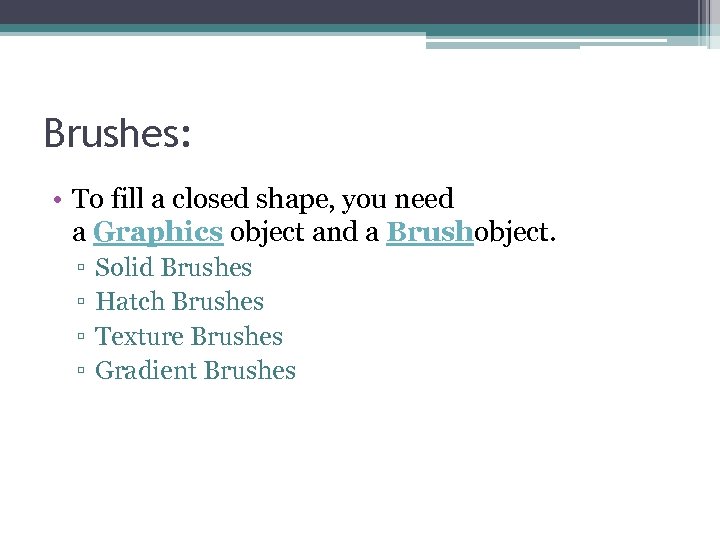 Brushes:

• To fill a closed shape, you need a Graphics object and a Brushobject.
▫ Solid Brushes
▫ Hatch Brushes
▫ Texture Brushes
▫ Gradient Brushes